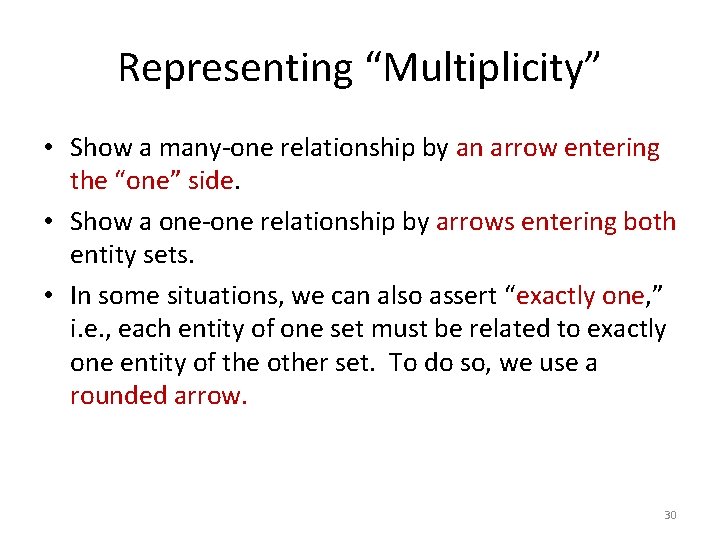 Representing “Multiplicity”

• Show a many-one relationship by an arrow entering the “one” side.

• Show a one-one relationship by arrows entering both entity sets.

• In some situations, we can also assert “exactly one,” i.e., each entity of one set must be related to exactly one entity of the other set. To do so, we use a rounded arrow.

30